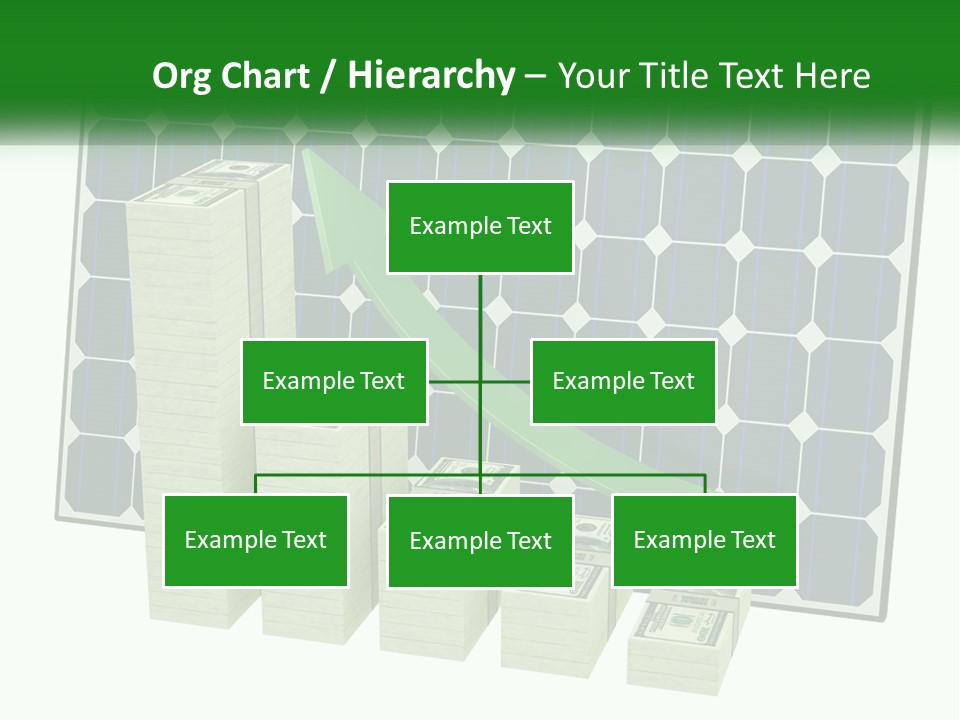 Org Chart / Hierarchy – Your Title Text Here

Example Text

Example Text

Example Text

Example Text

Example Text

Example Text